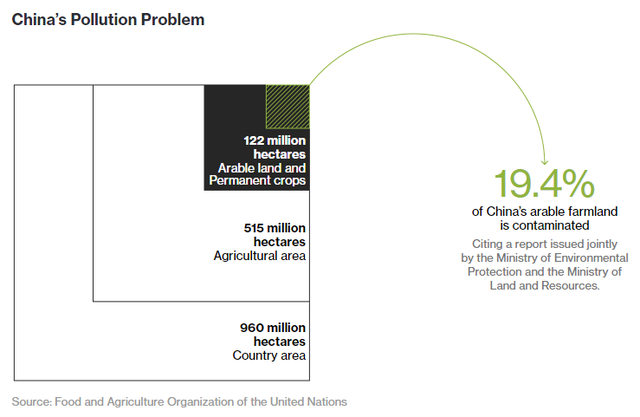 China's Pollution Problem

122 million hectares
Arable land and Permanent crops

515 million hectares
Agricultural area

960 million hectares
Country area

19.4%
of China's arable farmland is contaminated

Citing a report issued jointly by the Ministry of Environmental Protection and the Ministry of Land and Resources.

Source: Food and Agriculture Organization of the United Nations